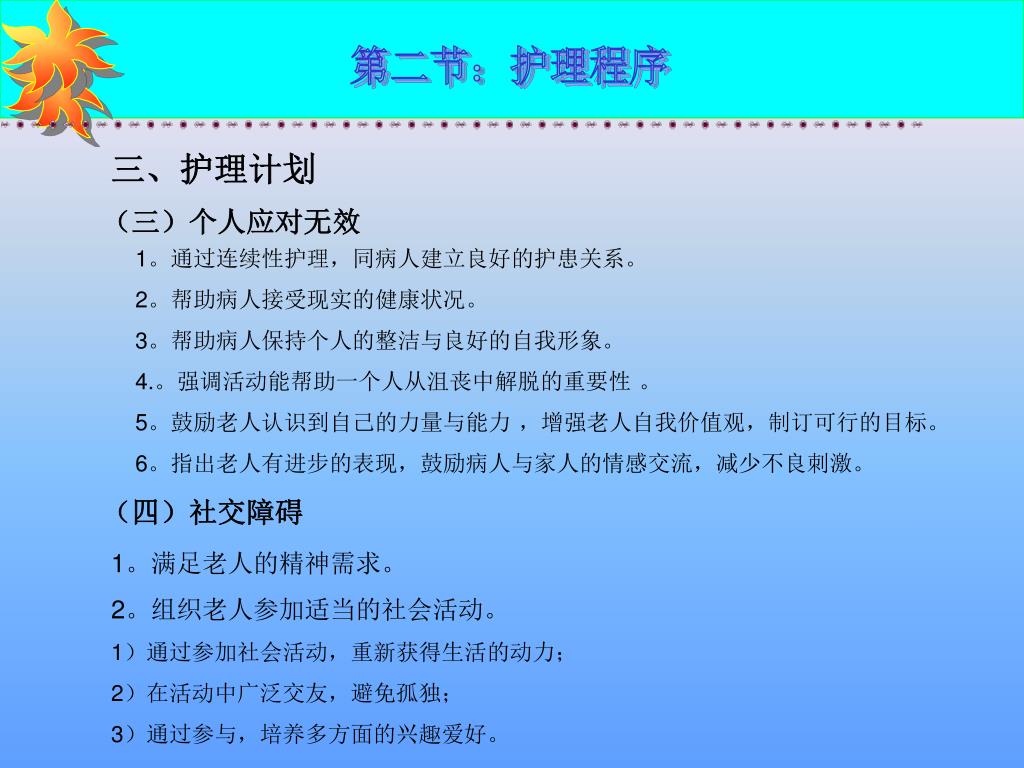 第二节：护理程序

三、护理计划

（三）个人应对无效

1。通过连续性护理，同病人建立良好的护患关系。

2。帮助病人接受现实的健康状况。

3。帮助病人保持个人的整洁与良好的自我形象。

4.。强调活动能帮助一个人从沮丧中解脱的重要性 。

5。鼓励老人认识到自己的力量与能力 ，增强老人自我价值观，制订可行的目标。

6。指出老人有进步的表现，鼓励病人与家人的情感交流，减少不良刺激。

（四）社交障碍

1。满足老人的精神需求。

2。组织老人参加适当的社会活动。

1）通过参加社会活动，重新获得生活的动力；

2）在活动中广泛交友，避免孤独；

3）通过参与，培养多方面的兴趣爱好。